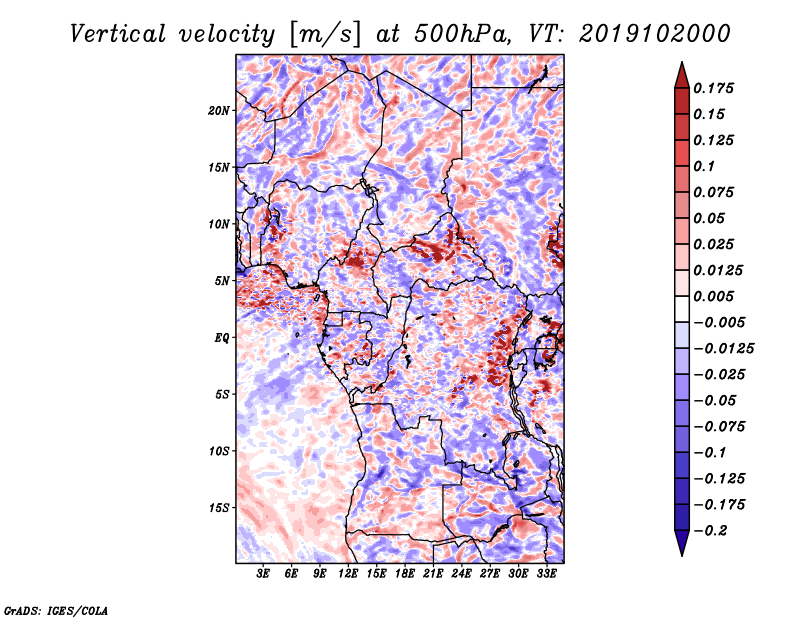 Vertical velocity [m/s] at 500hPa, VT: 2019102000

20N
15N
10N
5N
EQ
5S
10S
15S

3E 6E 9E 12E 15E 18E 21E 24E 27E 30E 33E

0.175
0.15
0.125
0.1
0.075
0.05
0.025
0.0125
0.005
−0.005
−0.0125
−0.025
−0.05
−0.075
−0.1
−0.125
−0.175
−0.2

GrADS: IGES/COLA